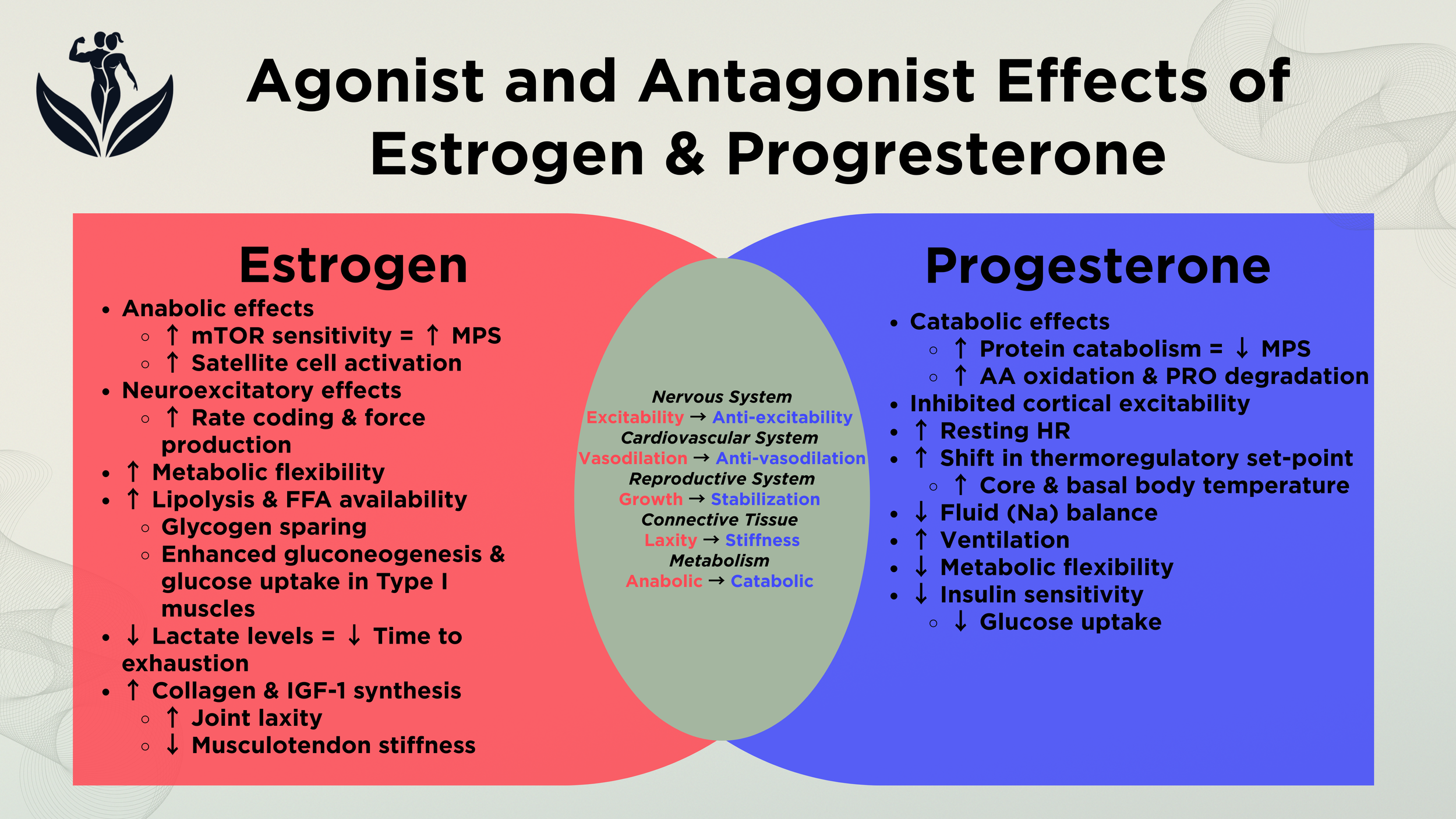 Agonist and Antagonist Effects of Estrogen & Progresterone

Estrogen

- Anabolic effects
  - ↑ mTOR sensitivity = ↑ MPS
  - ↑ Satellite cell activation
- Neuroexcitatory effects
  - ↑ Rate coding & force production
- ↑ Metabolic flexibility
- ↑ Lipolysis & FFA availability
  - Glycogen sparing
  - Enhanced gluconeogenesis & glucose uptake in Type I muscles
- ↓ Lactate levels = ↓ Time to exhaustion
- ↑ Collagen & IGF-1 synthesis
  - ↑ Joint laxity
  - ↓ Musculotendon stiffness

Nervous System
Excitability → Anti-excitability
Cardiovascular System
Vasodilation → Anti-vasodilation
Reproductive System
Growth → Stabilization
Connective Tissue
Laxity → Stiffness
Metabolism
Anabolic → Catabolic

Progesterone

- Catabolic effects
  - ↑ Protein catabolism = ↓ MPS
  - ↑ AA oxidation & PRO degradation
- Inhibited cortical excitability
- ↑ Resting HR
- ↑ Shift in thermoregulatory set-point
  - ↑ Core & basal body temperature
- ↓ Fluid (Na) balance
- ↑ Ventilation
- ↓ Metabolic flexibility
- ↓ Insulin sensitivity
  - ↓ Glucose uptake